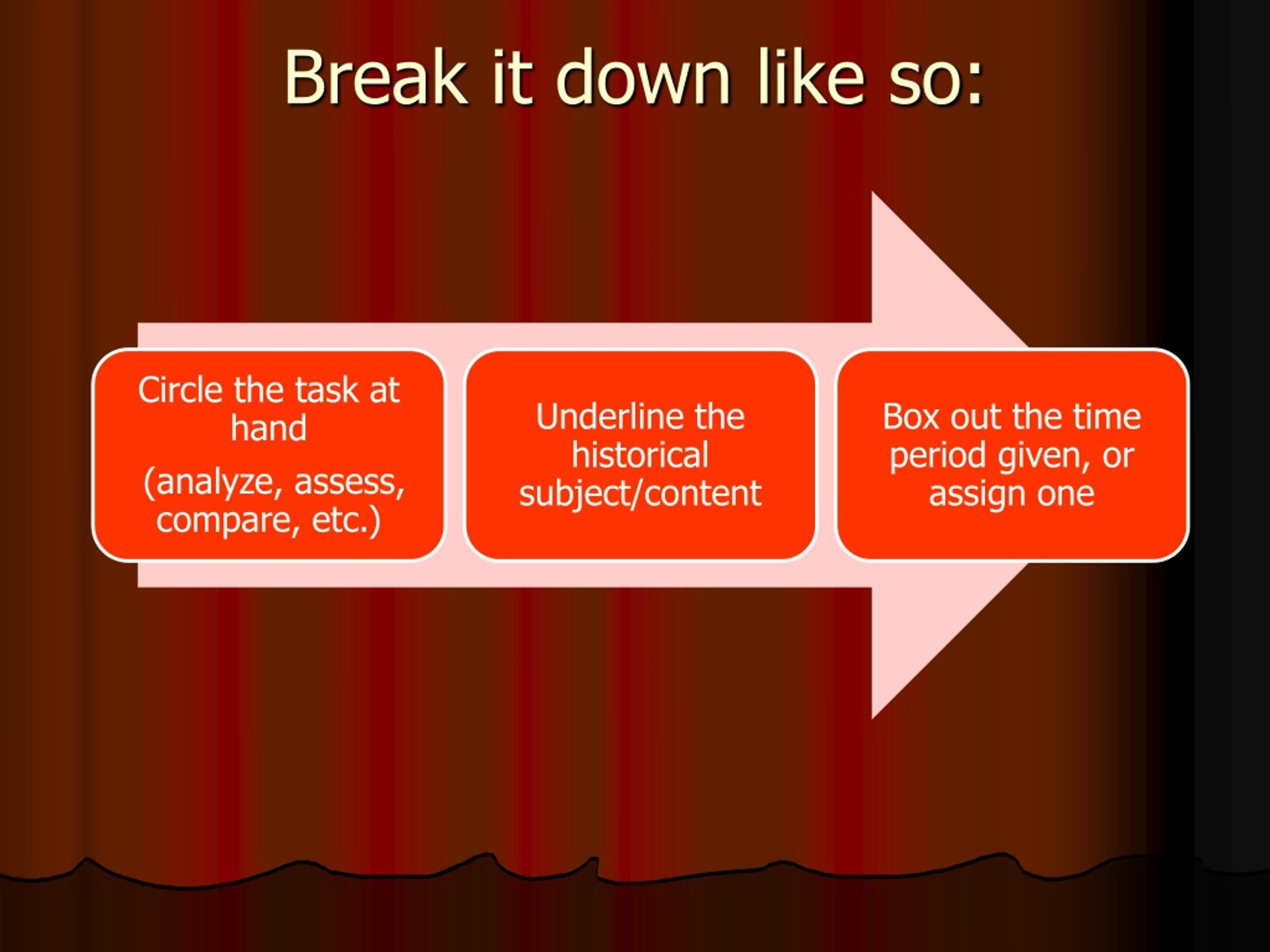 Break it down like so:

Circle the task at hand

(analyze, assess, compare, etc.)

Underline the historical subject/content

Box out the time period given, or assign one